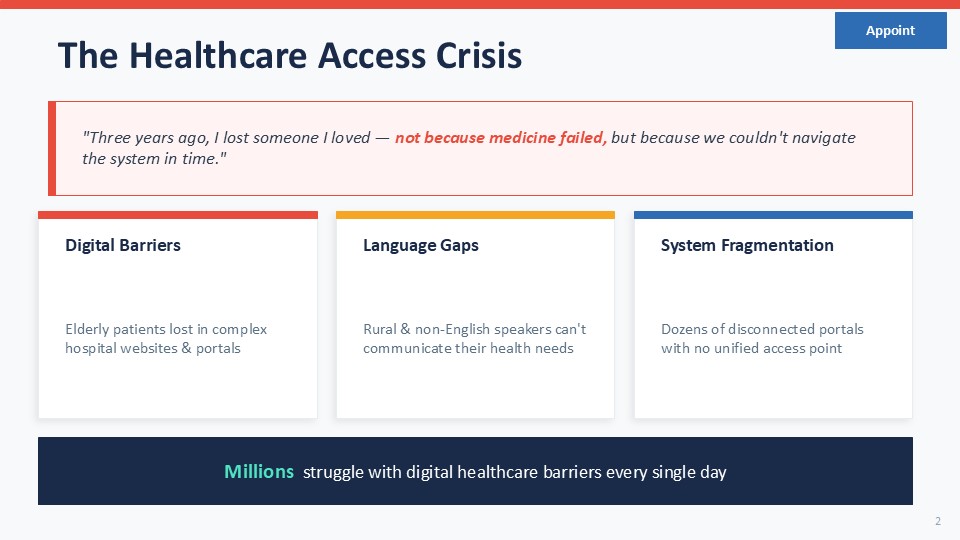 Appoint

The Healthcare Access Crisis

"Three years ago, I lost someone I loved — not because medicine failed, but because we couldn't navigate the system in time."

Digital Barriers

Elderly patients lost in complex hospital websites & portals

Language Gaps

Rural & non-English speakers can't communicate their health needs

System Fragmentation

Dozens of disconnected portals with no unified access point

Millions struggle with digital healthcare barriers every single day

2